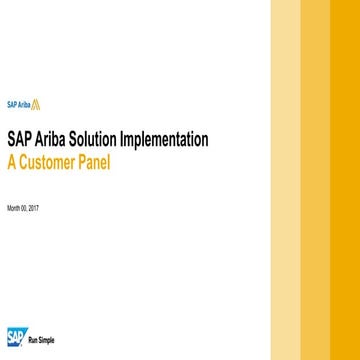 SAP Ariba

SAP Ariba Solution Implementation
A Customer Panel

Month 00, 2017

SAP Run Simple